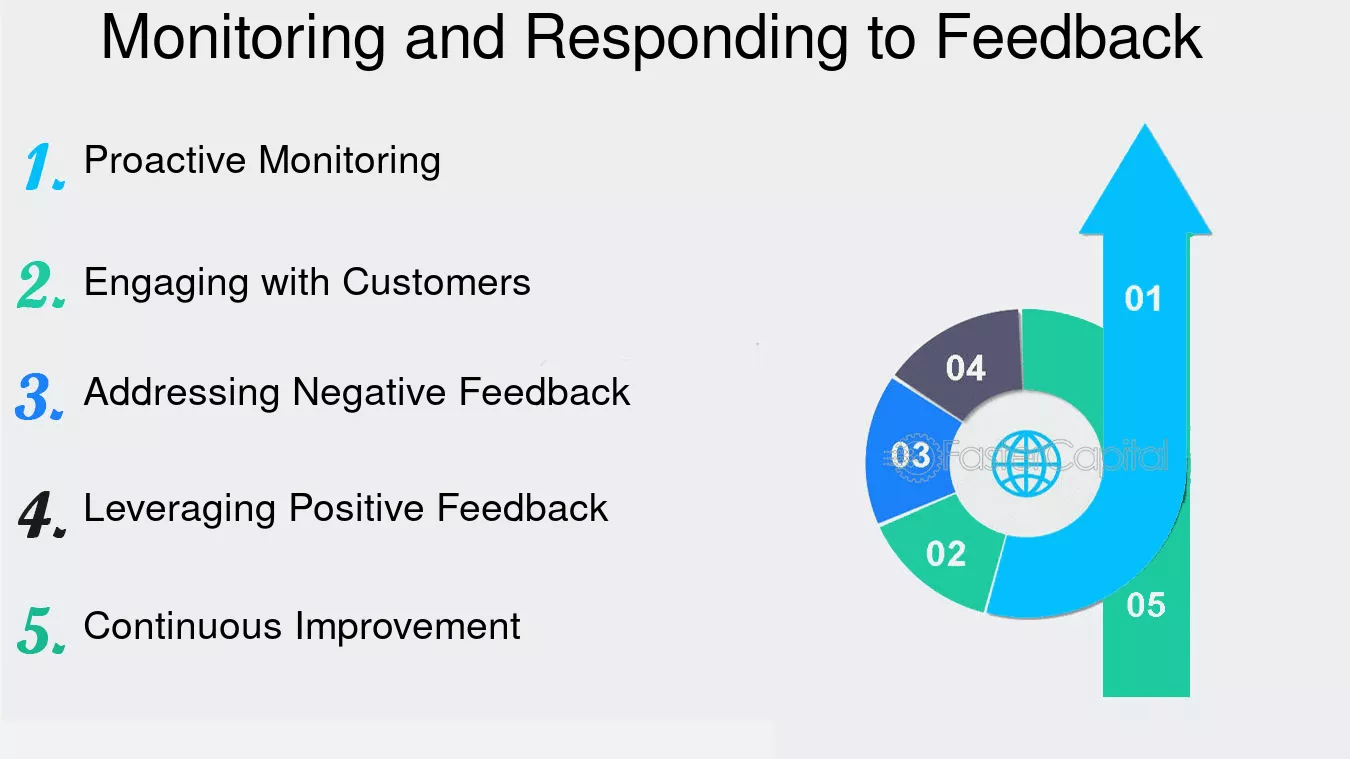 Monitoring and Responding to Feedback

1. Proactive Monitoring

2. Engaging with Customers

3. Addressing Negative Feedback

4. Leveraging Positive Feedback

5. Continuous Improvement

01

04

03

FasterCapital

02

05